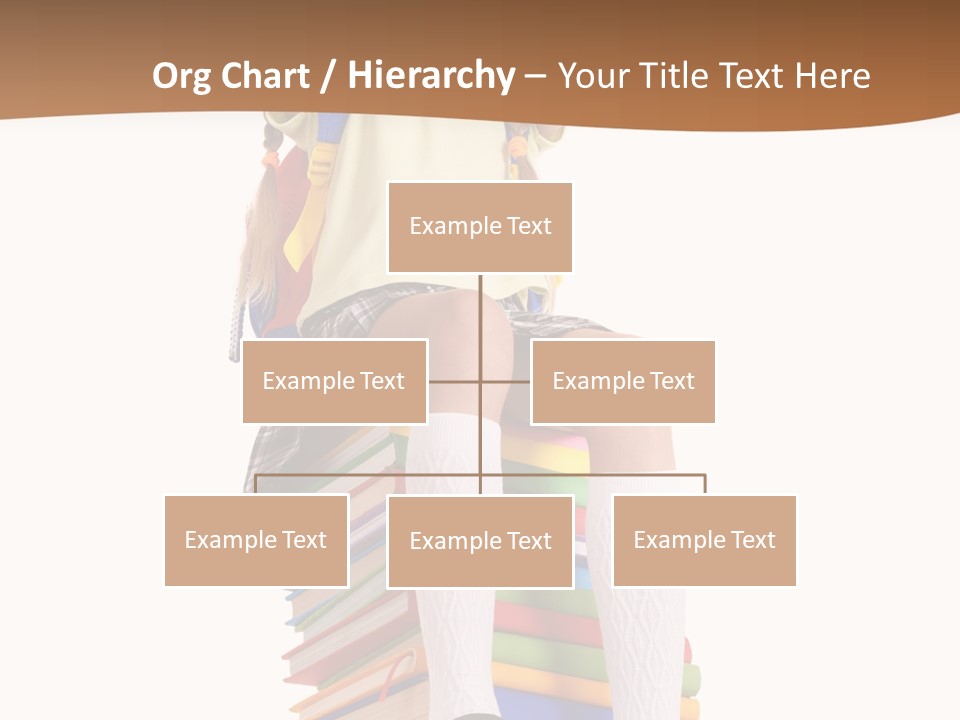 Org Chart / Hierarchy – Your Title Text Here

Example Text

Example Text

Example Text

Example Text

Example Text

Example Text